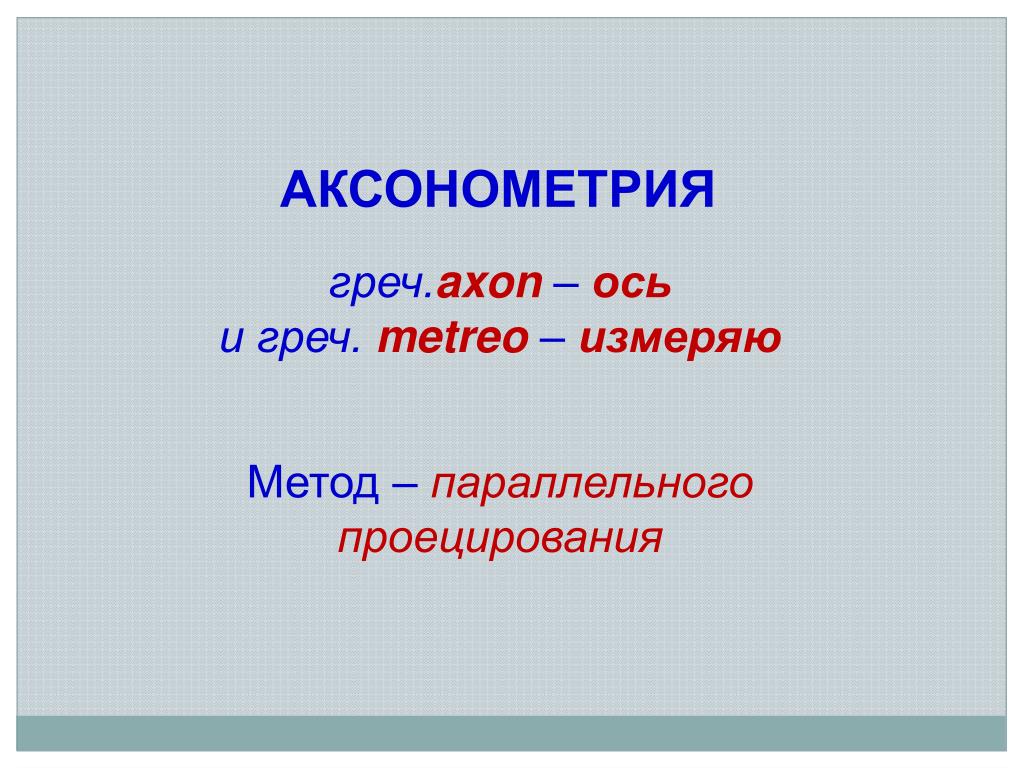 АКСОНОМЕТРИЯ

греч.axon – ось
и греч. metreo – измеряю

Метод – параллельного проецирования